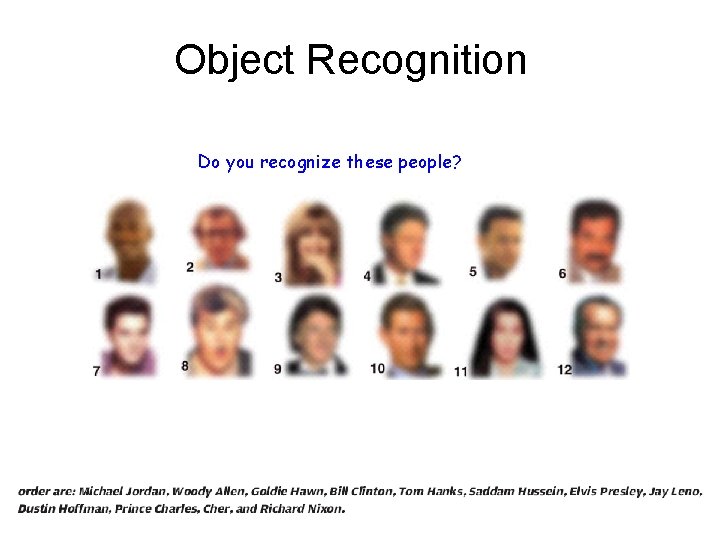 Object Recognition

Do you recognize these people?

1 2 3 4 5 6
7 8 9 10 11 12

order are: Michael Jordan, Woody Allen, Goldie Hawn, Bill Clinton, Tom Hanks, Saddam Hussein, Elvis Presley, Jay Leno, Dustin Hoffman, Prince Charles, Cher, and Richard Nixon.